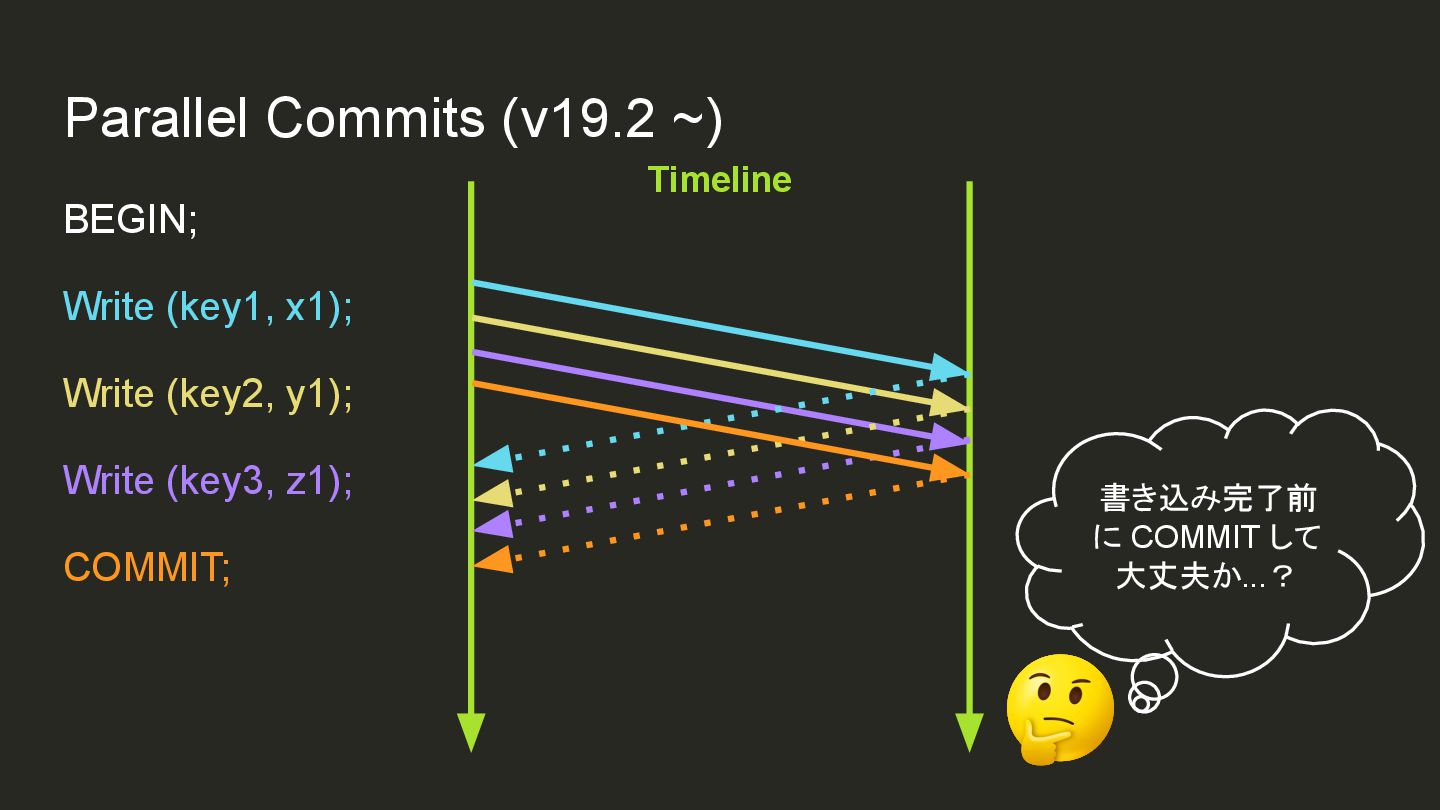 Parallel Commits (v19.2 ~)

Timeline

BEGIN;

Write (key1, x1);

Write (key2, y1);

Write (key3, z1);

COMMIT;

書き込み完了前に COMMIT して大丈夫か...？